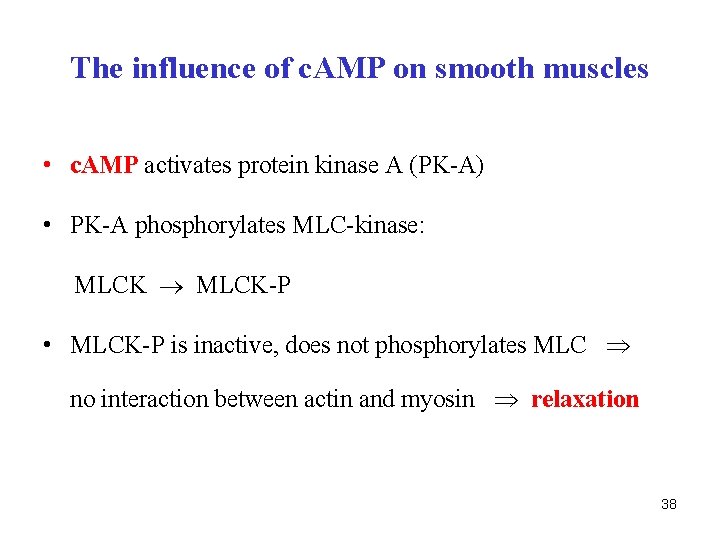 The influence of cAMP on smooth muscles

• cAMP activates protein kinase A (PK-A)

• PK-A phosphorylates MLC-kinase:

MLCK $\rightarrow$ MLCK-P

• MLCK-P is inactive, does not phosphorylates MLC $\Rightarrow$

no interaction between actin and myosin $\Rightarrow$ relaxation

38